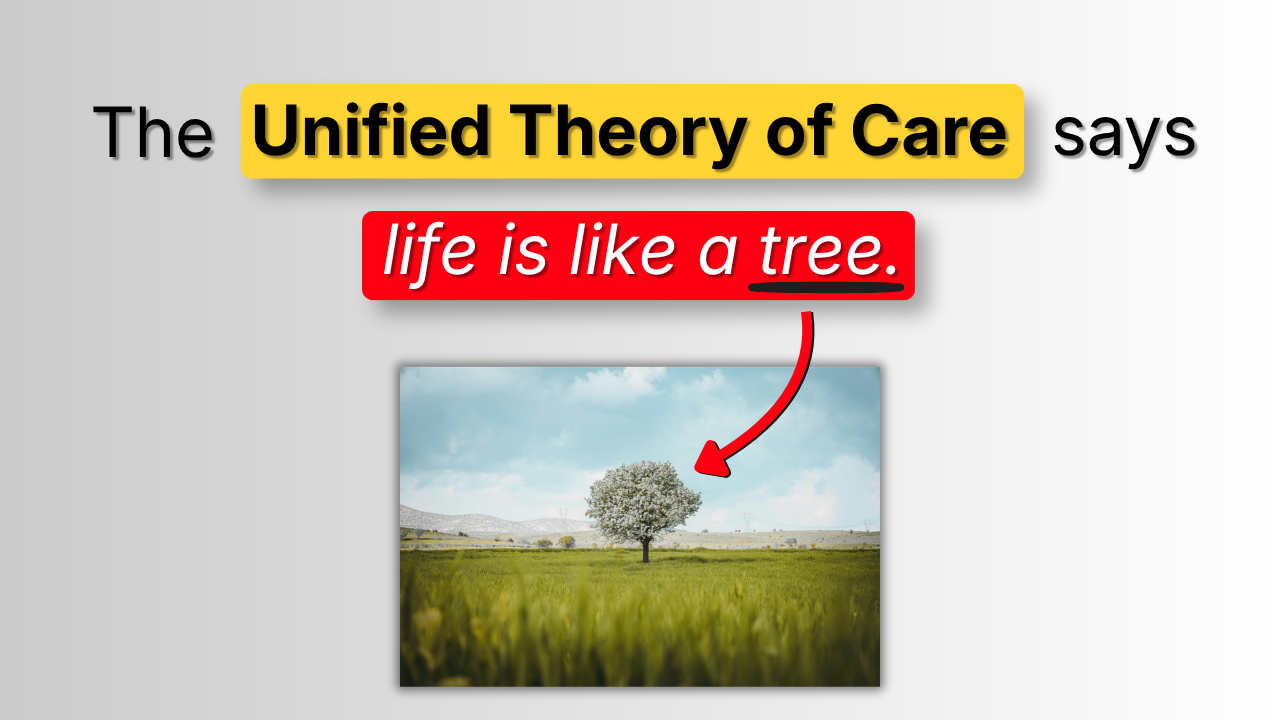 The Unified Theory of Care says

life is like a tree.